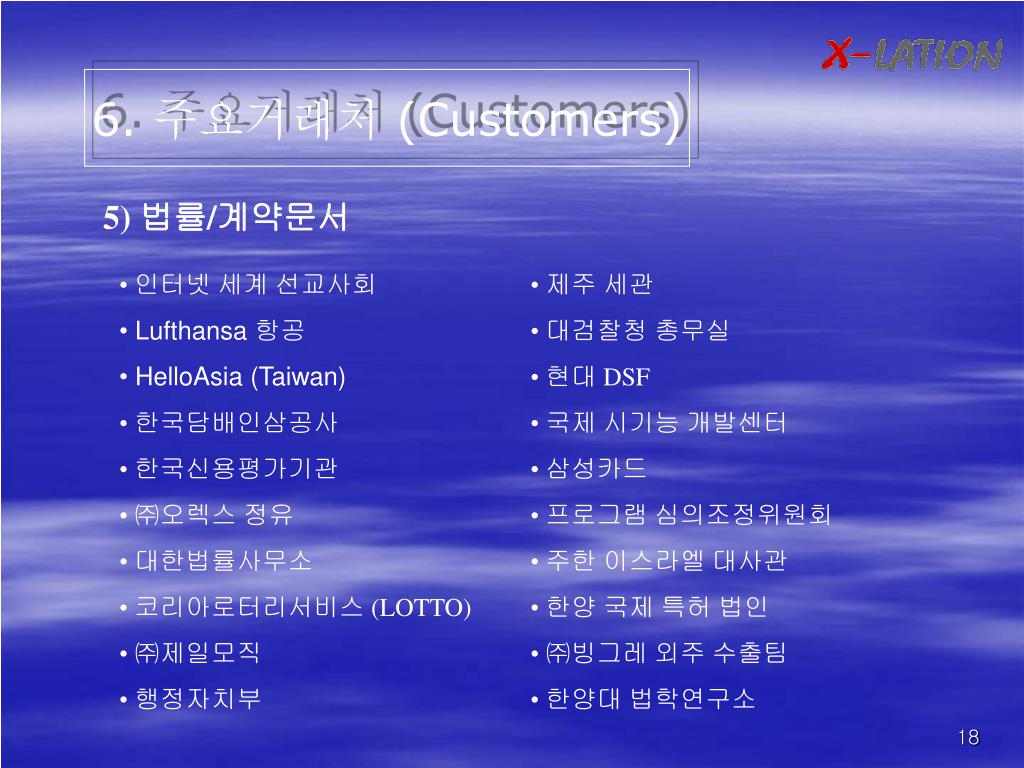 X-LATION

6. 주요거래처 (Customers)

5) 법률/계약문서

• 인터넷 세계 선교사회
• Lufthansa 항공
• HelloAsia (Taiwan)
• 한국담배인삼공사
• 한국신용평가기관
• ㈜오렉스 정유
• 대한법률사무소
• 코리아로터리서비스 (LOTTO)
• ㈜제일모직
• 행정자치부

• 제주 세관
• 대검찰청 총무실
• 현대 DSF
• 국제 시기능 개발센터
• 삼성카드
• 프로그램 심의조정위원회
• 주한 이스라엘 대사관
• 한양 국제 특허 법인
• ㈜빙그레 외주 수출팀
• 한양대 법학연구소

18